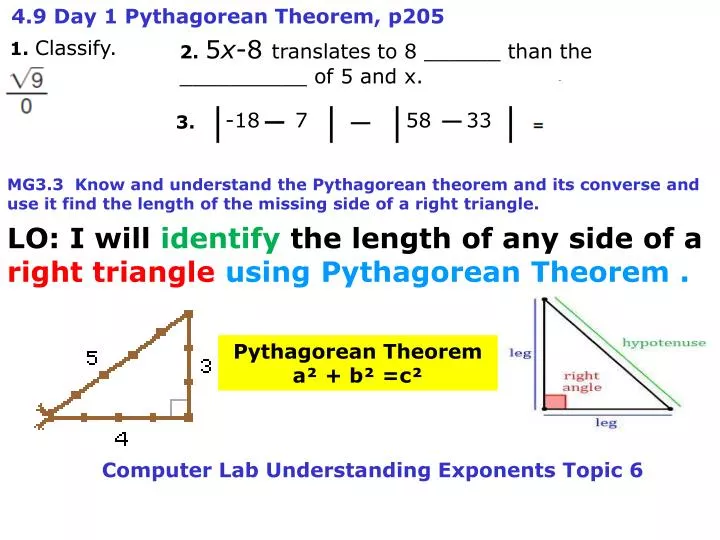 4.9 Day 1 Pythagorean Theorem, p205

1. Classify.

$\frac{\sqrt{9}}{0}$

2. $5x-8$ translates to 8 ______ than the __________ of 5 and x.

3. $|-18 - 7| - |58 - 33| =$

MG3.3 Know and understand the Pythagorean theorem and its converse and use it find the length of the missing side of a right triangle.

LO: I will identify the length of any side of a right triangle using Pythagorean Theorem .

5

3

4

Pythagorean Theorem
$a^2 + b^2 = c^2$

leg

hypotenuse

right angle

leg

Computer Lab Understanding Exponents Topic 6